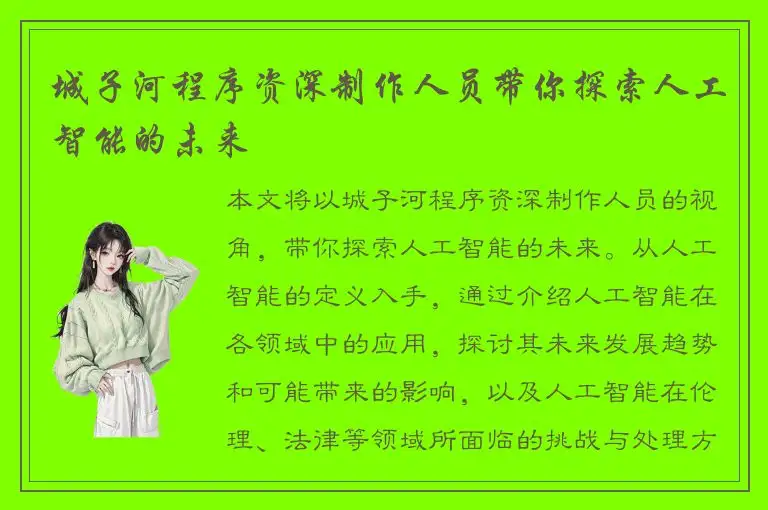 城子河程序资深制作人员带你探索人工智能的未来

本文将以城子河程序资深制作人员的视角，带你探索人工智能的未来。从人工智能的定义入手，通过介绍人工智能在各领域中的应用，探讨其未来发展趋势和可能带来的影响，以及人工智能在伦理、法律等领域所面临的挑战与处理方